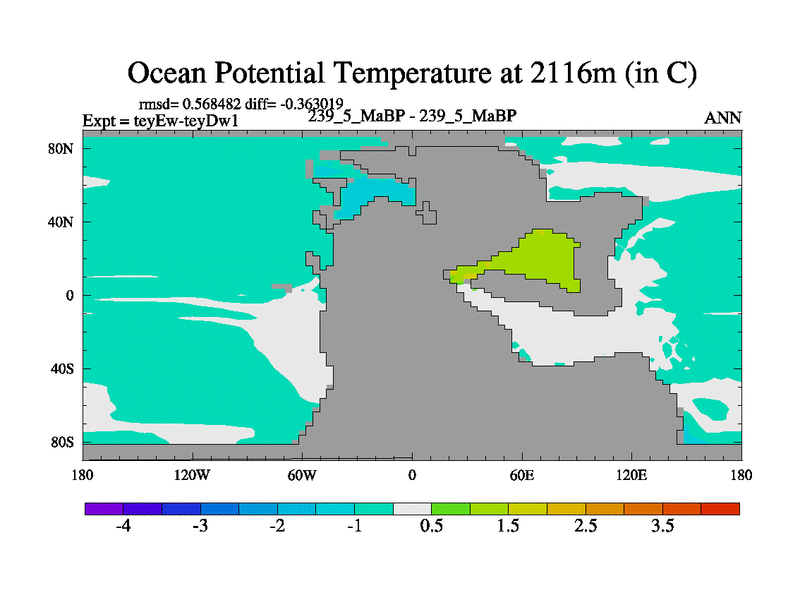 Ocean Potential Temperature at 2116m (in C)

rmsd= 0.568482 diff= -0.363019
Expt = teyEw-teyDw1
239_5_MaBP - 239_5_MaBP
ANN

80N
40N
0
40S
80S

180
120W
60W
0
60E
120E
180

-4
-3
-2
-1
0.5
1.5
2.5
3.5